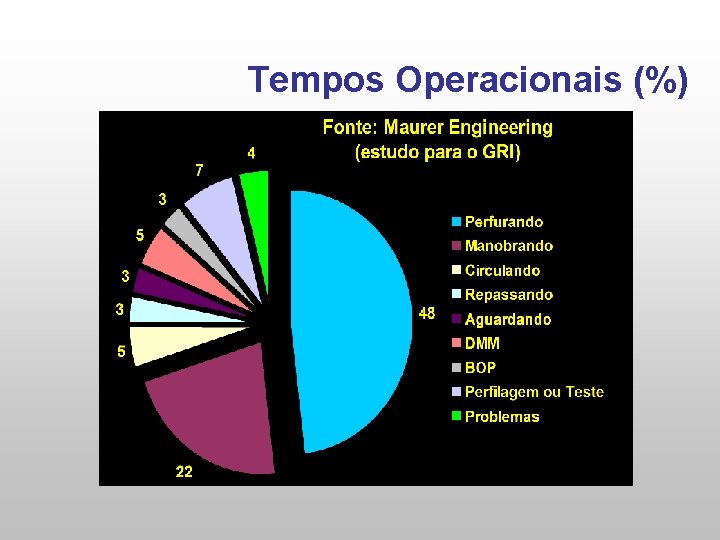 Tempos Operacionais (%)

Fonte: Maurer Engineering
(estudo para o GRI)

4
7
3
5
3
3
5
22
48

Perfurando
Manobrando
Circulando
Repassando
Aguardando
DMM
BOP
Perfilagem ou Teste
Problemas